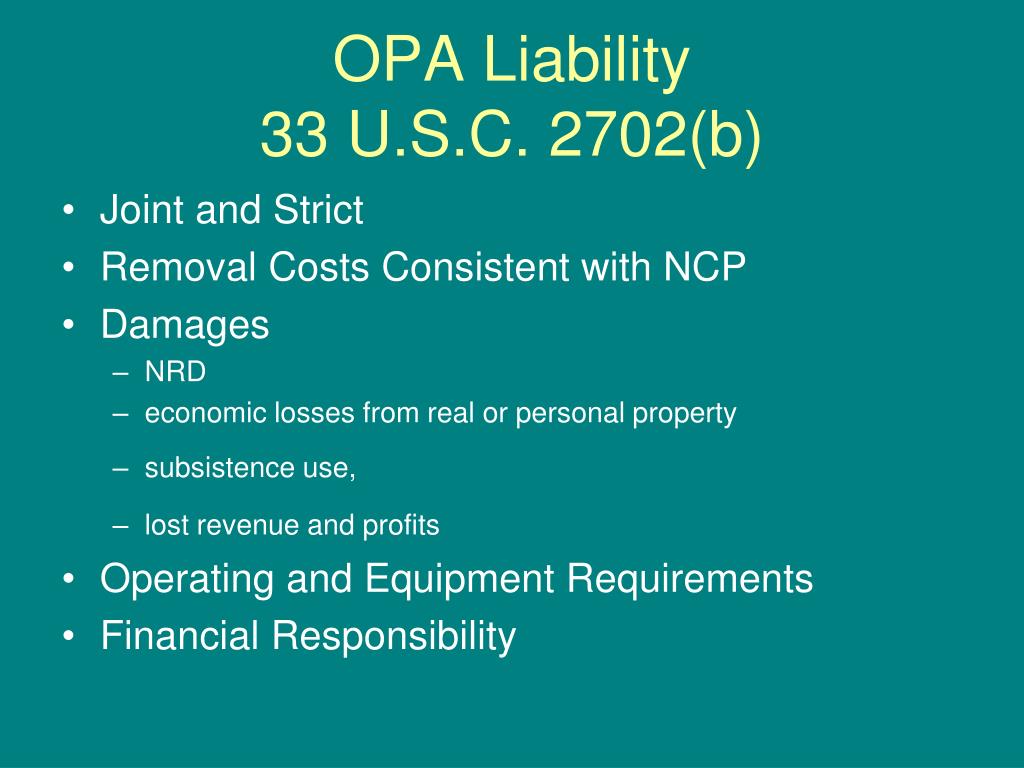 OPA Liability
33 U.S.C. 2702(b)

• Joint and Strict
• Removal Costs Consistent with NCP
• Damages
– NRD
– economic losses from real or personal property
– subsistence use,
– lost revenue and profits
• Operating and Equipment Requirements
• Financial Responsibility